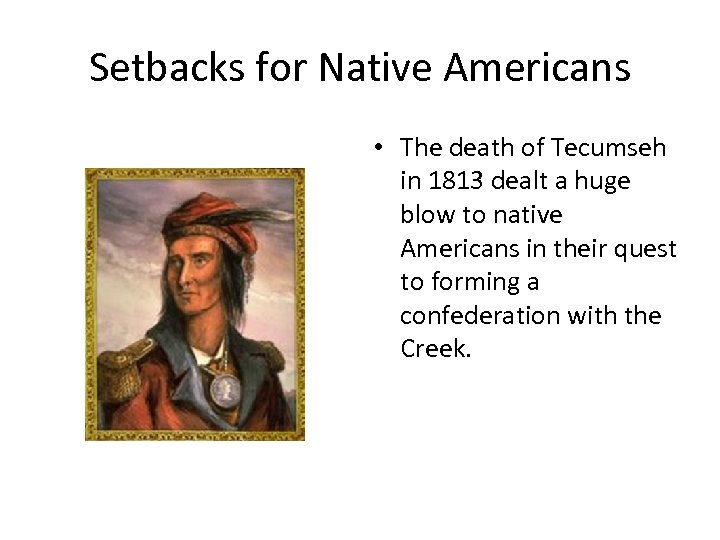 Setbacks for Native Americans

• The death of Tecumseh in 1813 dealt a huge blow to native Americans in their quest to forming a confederation with the Creek.